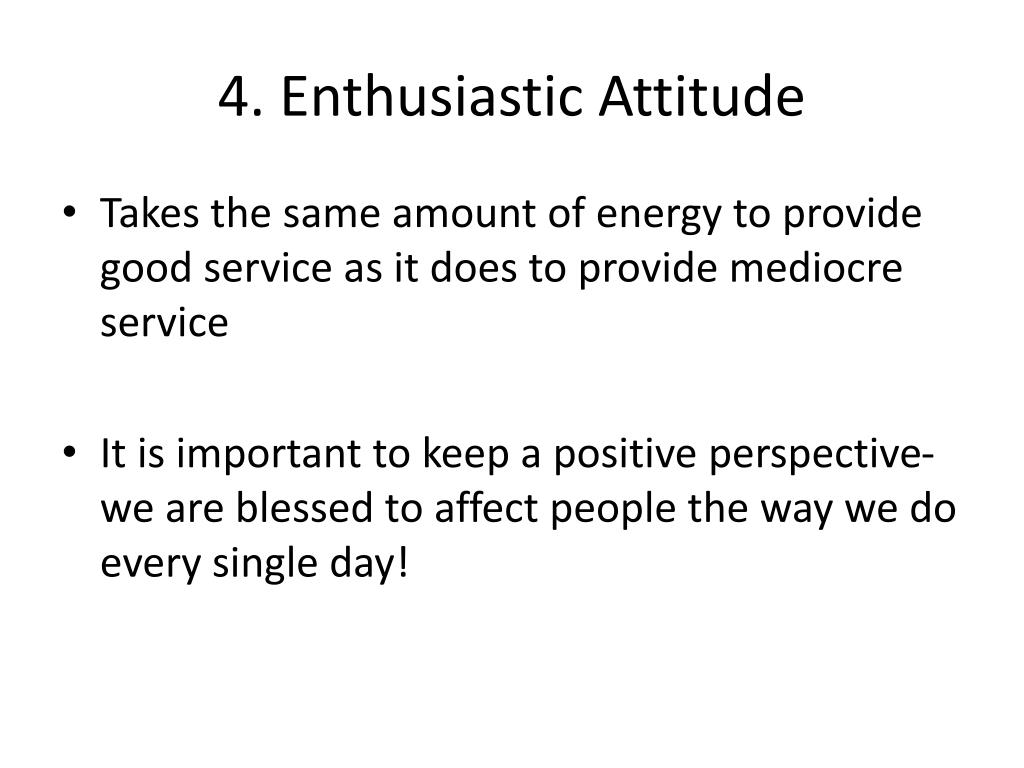 4. Enthusiastic Attitude

• Takes the same amount of energy to provide good service as it does to provide mediocre service

• It is important to keep a positive perspective- we are blessed to affect people the way we do every single day!